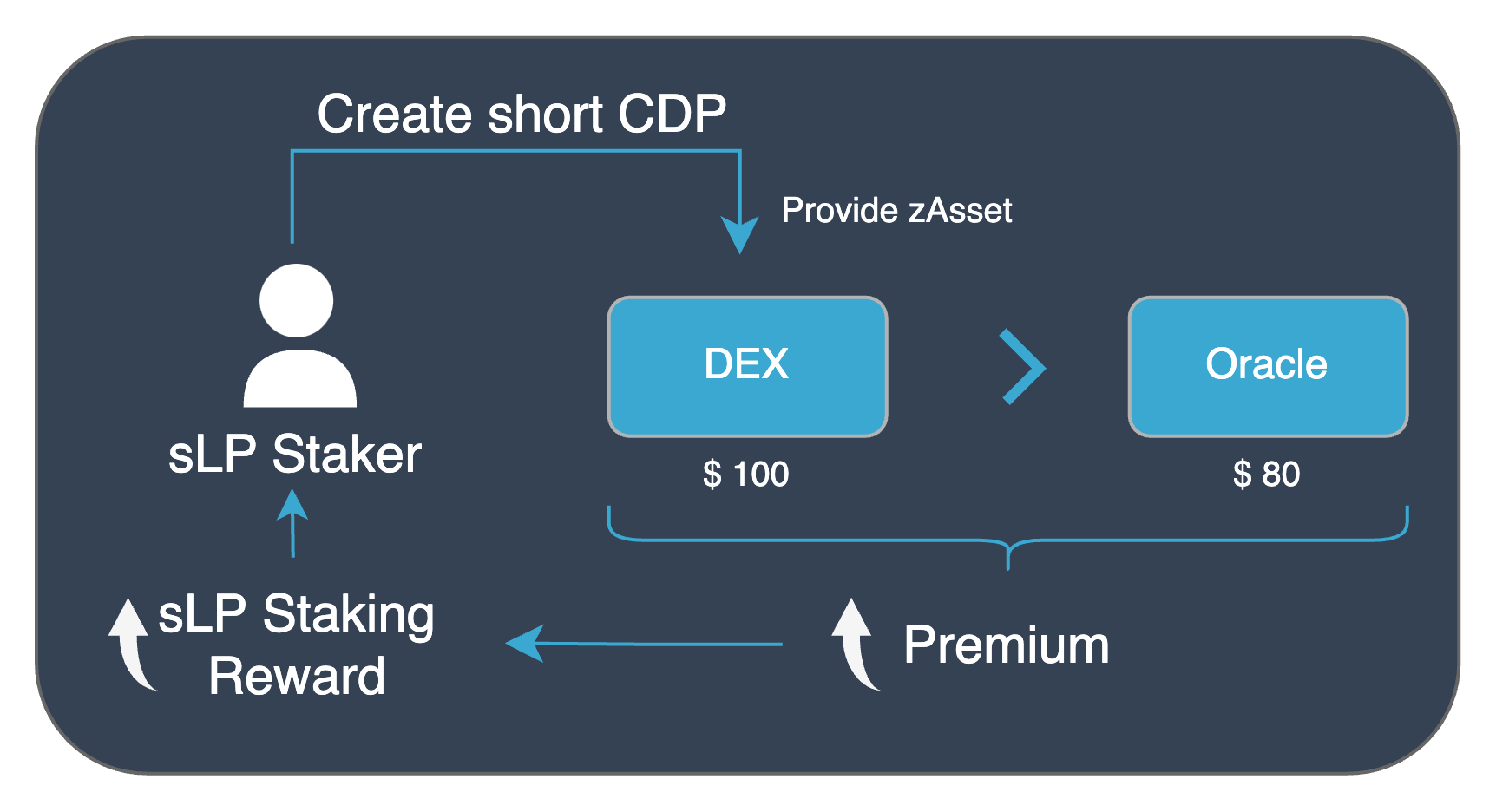 Create short CDP

Provide zAsset

sLP Staker

DEX

Oracle

$ 100

$ 80

sLP Staking Reward

Premium